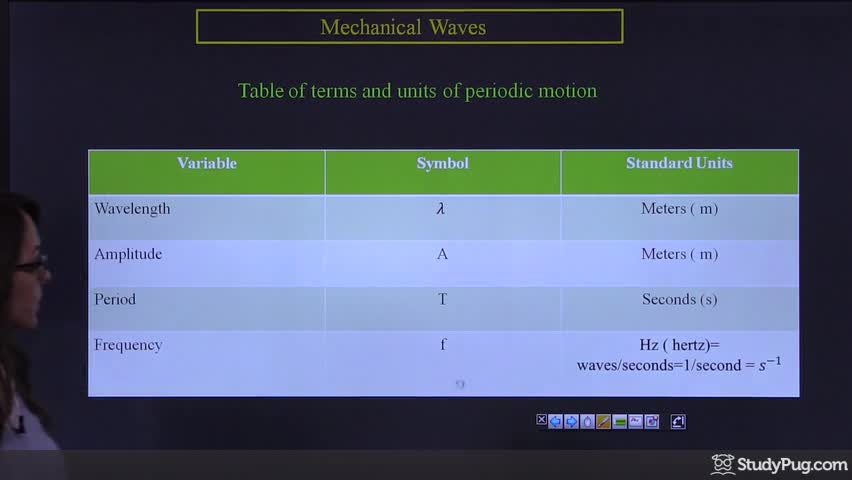 Mechanical Waves

Table of terms and units of periodic motion

| Variable | Symbol | Standard Units |
|---|---|---|
| Wavelength | $\lambda$ | Meters ( m) |
| Amplitude | A | Meters ( m) |
| Period | T | Seconds (s) |
| Frequency | f | Hz ( hertz)= waves/seconds=1/second = $s^{-1}$ |

StudyPug.com